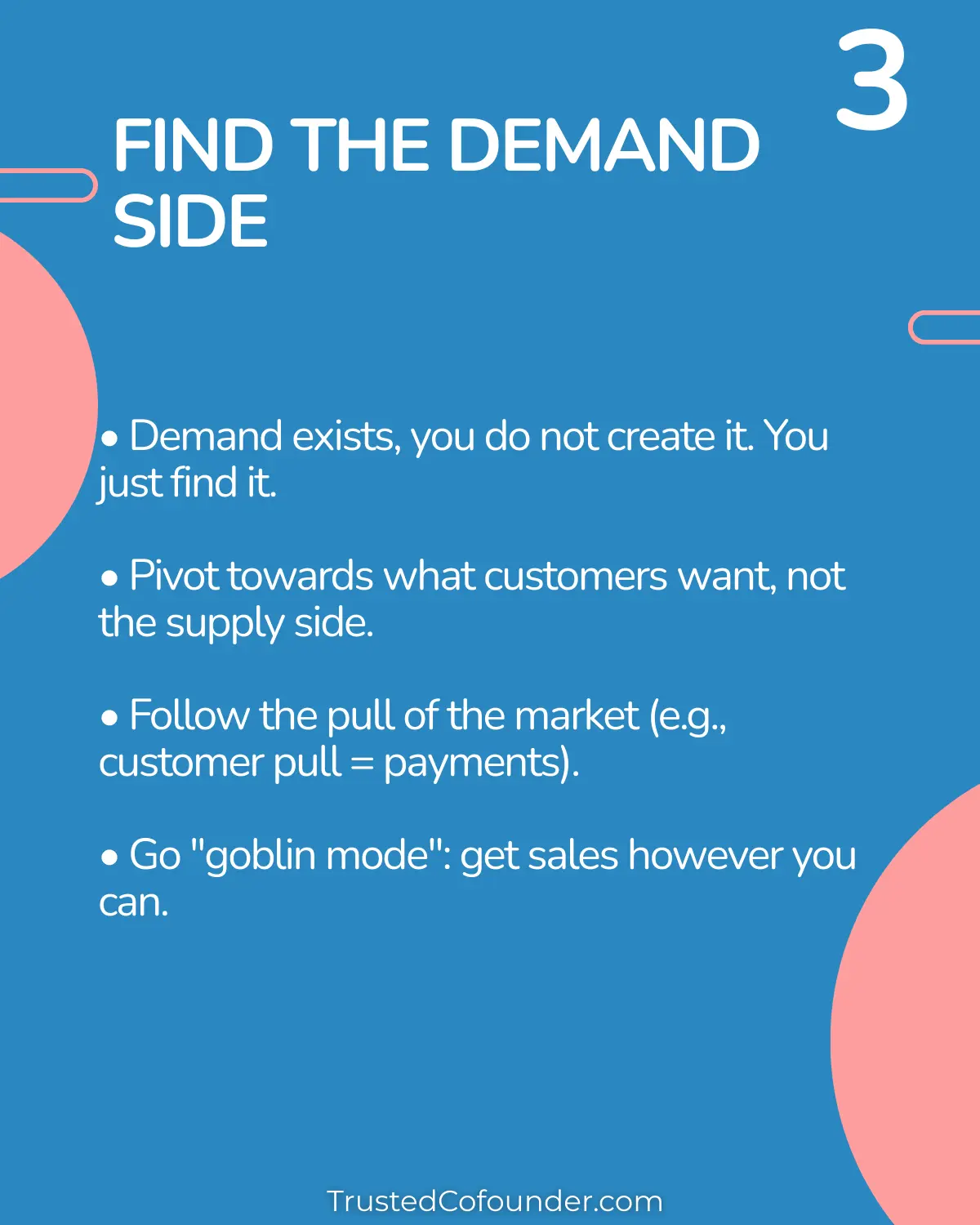 3

FIND THE DEMAND SIDE

• Demand exists, you do not create it. You just find it.

• Pivot towards what customers want, not the supply side.

• Follow the pull of the market (e.g., customer pull = payments).

• Go "goblin mode": get sales however you can.

TrustedCofounder.com